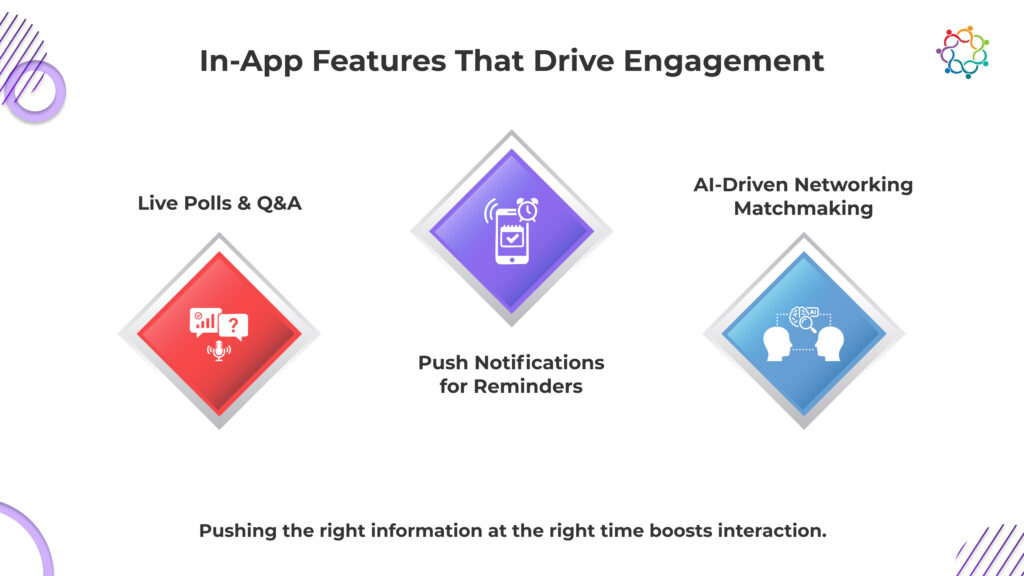 In-App Features That Drive Engagement

Live Polls & Q&A

Push Notifications for Reminders

AI-Driven Networking Matchmaking

AI

Pushing the right information at the right time boosts interaction.